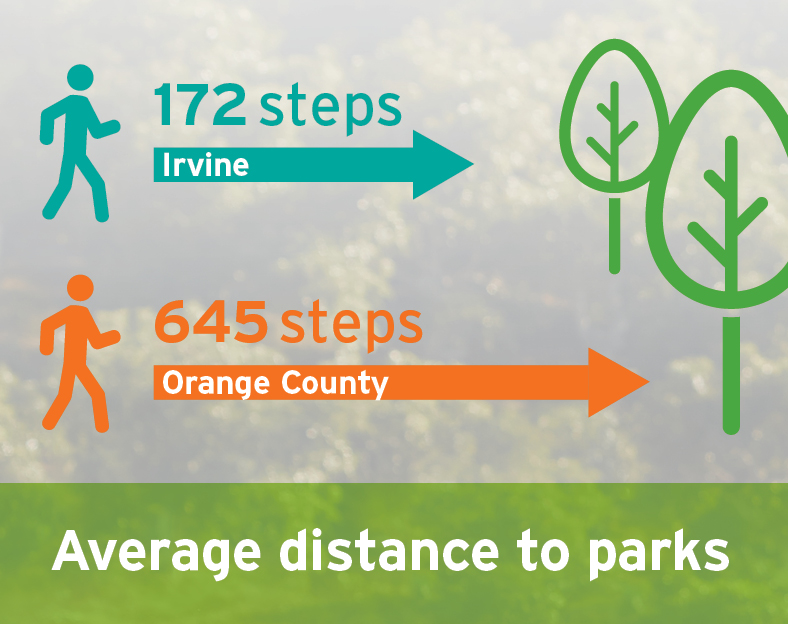 172 steps
Irvine

645 steps
Orange County

Average distance to parks